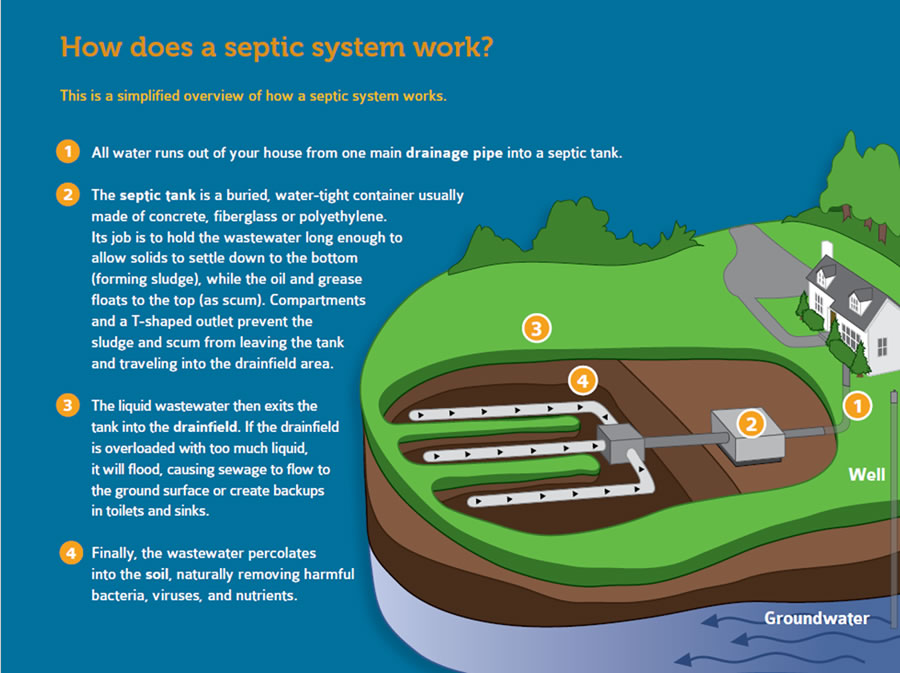 How does a septic system work?

This is a simplified overview of how a septic system works.

1 All water runs out of your house from one main drainage pipe into a septic tank.

2 The septic tank is a buried, water-tight container usually made of concrete, fiberglass or polyethylene. Its job is to hold the wastewater long enough to allow solids to settle down to the bottom (forming sludge), while the oil and grease floats to the top (as scum). Compartments and a T-shaped outlet prevent the sludge and scum from leaving the tank and traveling into the drainfield area.

3 The liquid wastewater then exits the tank into the drainfield. If the drainfield is overloaded with too much liquid, it will flood, causing sewage to flow to the ground surface or create backups in toilets and sinks.

4 Finally, the wastewater percolates into the soil, naturally removing harmful bacteria, viruses, and nutrients.

3

4

2

1

Well

Groundwater